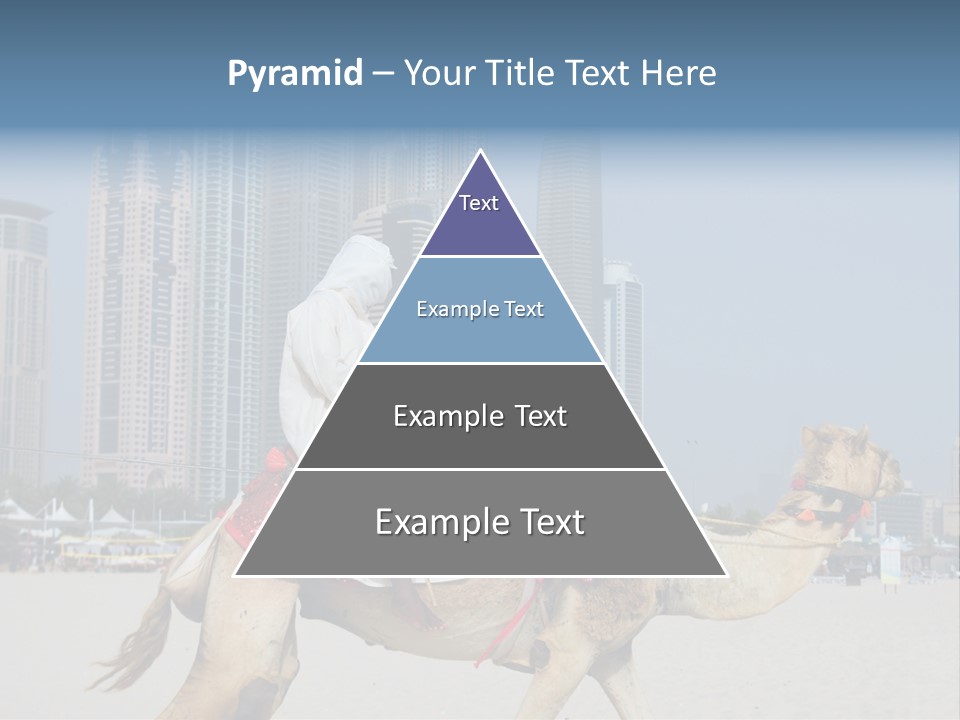 Pyramid – Your Title Text Here

Text

Example Text

Example Text

Example Text